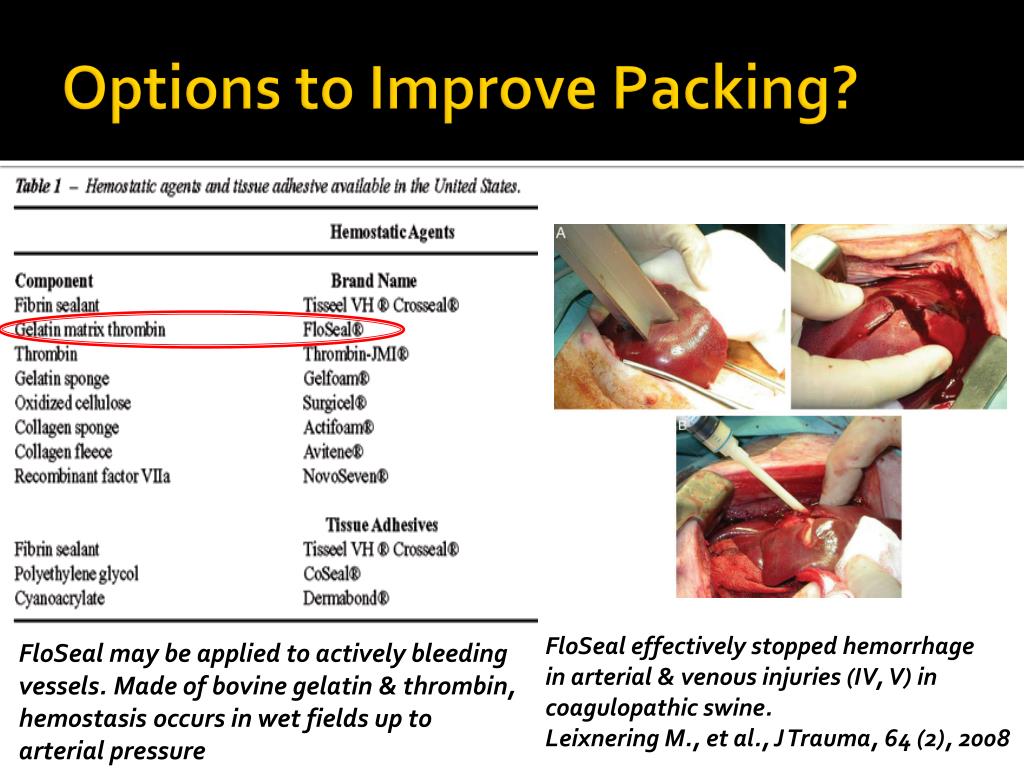 Options to Improve Packing?

Table 1 – Hemostatic agents and tissue adhesive available in the United States.

| | Hemostatic Agents |
|---|---|
| Component | Brand Name |
| Fibrin sealant | Tisseel VH ® Crosseal® |
| Gelatin matrix thrombin | FloSeal® |
| Thrombin | Thrombin-JMI® |
| Gelatin sponge | Gelfoam® |
| Oxidized cellulose | Surgicel® |
| Collagen sponge | Actifoam® |
| Collagen fleece | Avitene® |
| Recombinant factor VIIa | NovoSeven® |
| | Tissue Adhesives |
| Fibrin sealant | Tisseel VH ® Crosseal® |
| Polyethylene glycol | CoSeal® |
| Cyanoacrylate | Dermabond® |

A

B

FloSeal may be applied to actively bleeding vessels. Made of bovine gelatin & thrombin, hemostasis occurs in wet fields up to arterial pressure

FloSeal effectively stopped hemorrhage in arterial & venous injuries (IV, V) in coagulopathic swine.
Leixnering M., et al., J Trauma, 64 (2), 2008